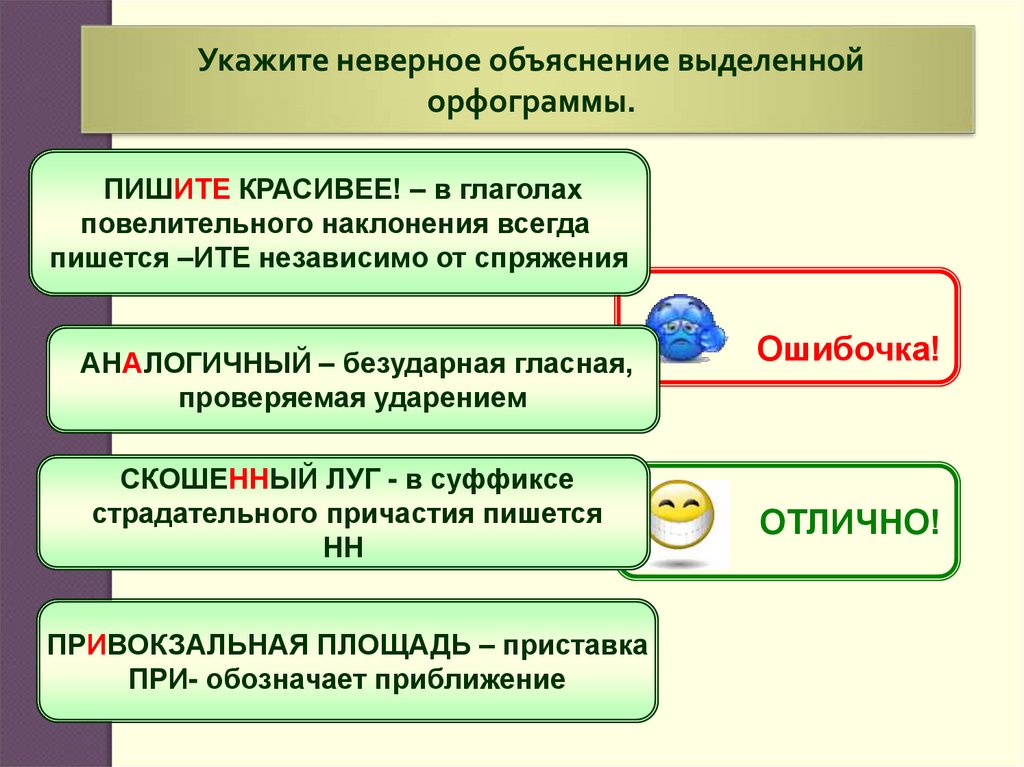 Укажите неверное объяснение выделенной орфограммы.

ПИШИТЕ КРАСИВЕЕ! – в глаголах повелительного наклонения всегда пишется –ИТЕ независимо от спряжения

Ошибочка!

АНАЛОГИЧНЫЙ – безударная гласная, проверяемая ударением

СКОШЕННЫЙ ЛУГ - в суффиксе страдательного причастия пишется НН

ОТЛИЧНО!

ПРИВОКЗАЛЬНАЯ ПЛОЩАДЬ – приставка ПРИ- обозначает приближение